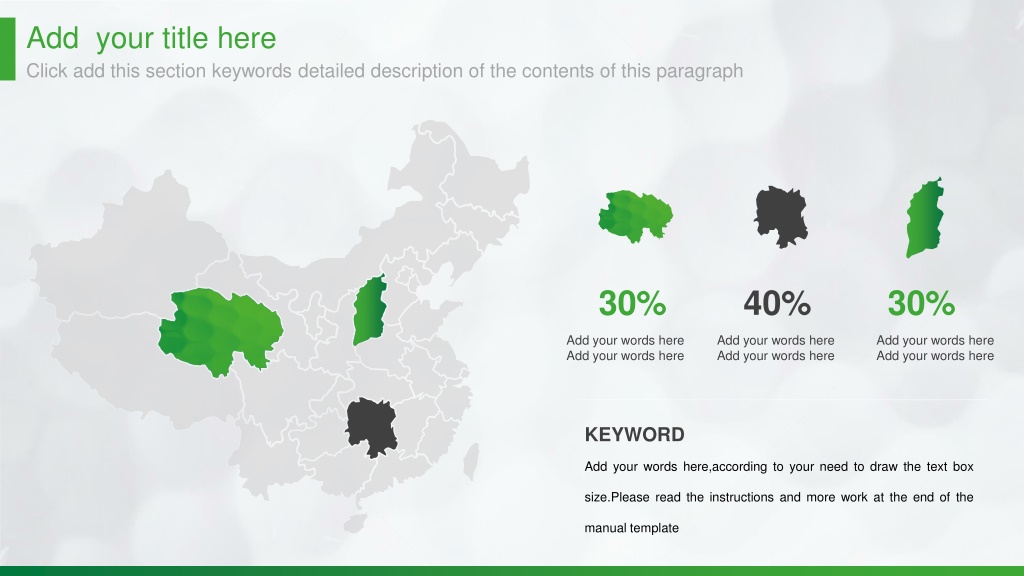 Add your title here
Click add this section keywords detailed description of the contents of this paragraph

30%
Add your words here
Add your words here

40%
Add your words here
Add your words here

30%
Add your words here
Add your words here

KEYWORD

Add your words here,according to your need to draw the text box size.Please read the instructions and more work at the end of the manual template